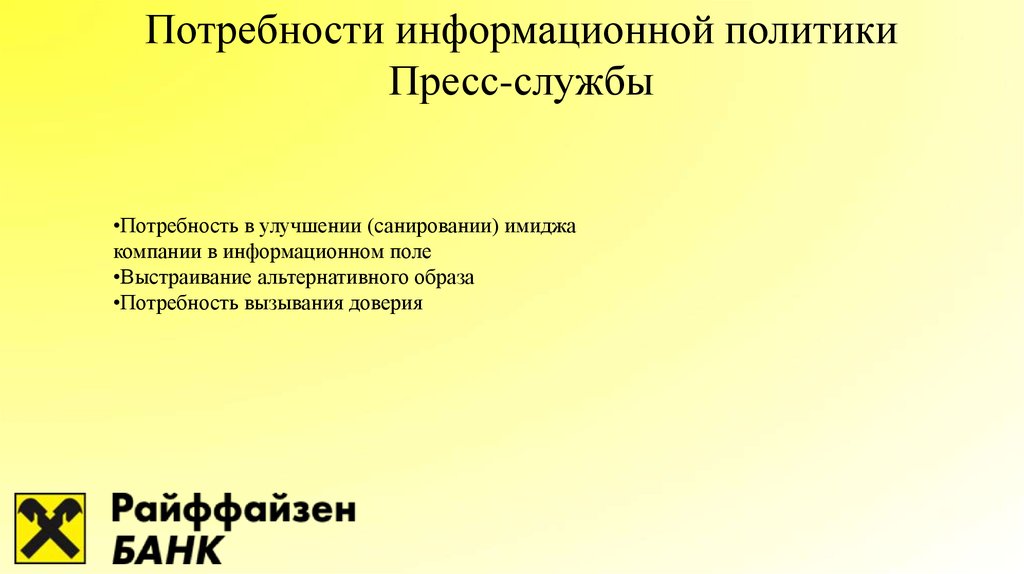 Потребности информационной политики Пресс-службы

•Потребность в улучшении (санировании) имиджа компании в информационном поле
•Выстраивание альтернативного образа
•Потребность вызывания доверия

Райффайзен БАНК